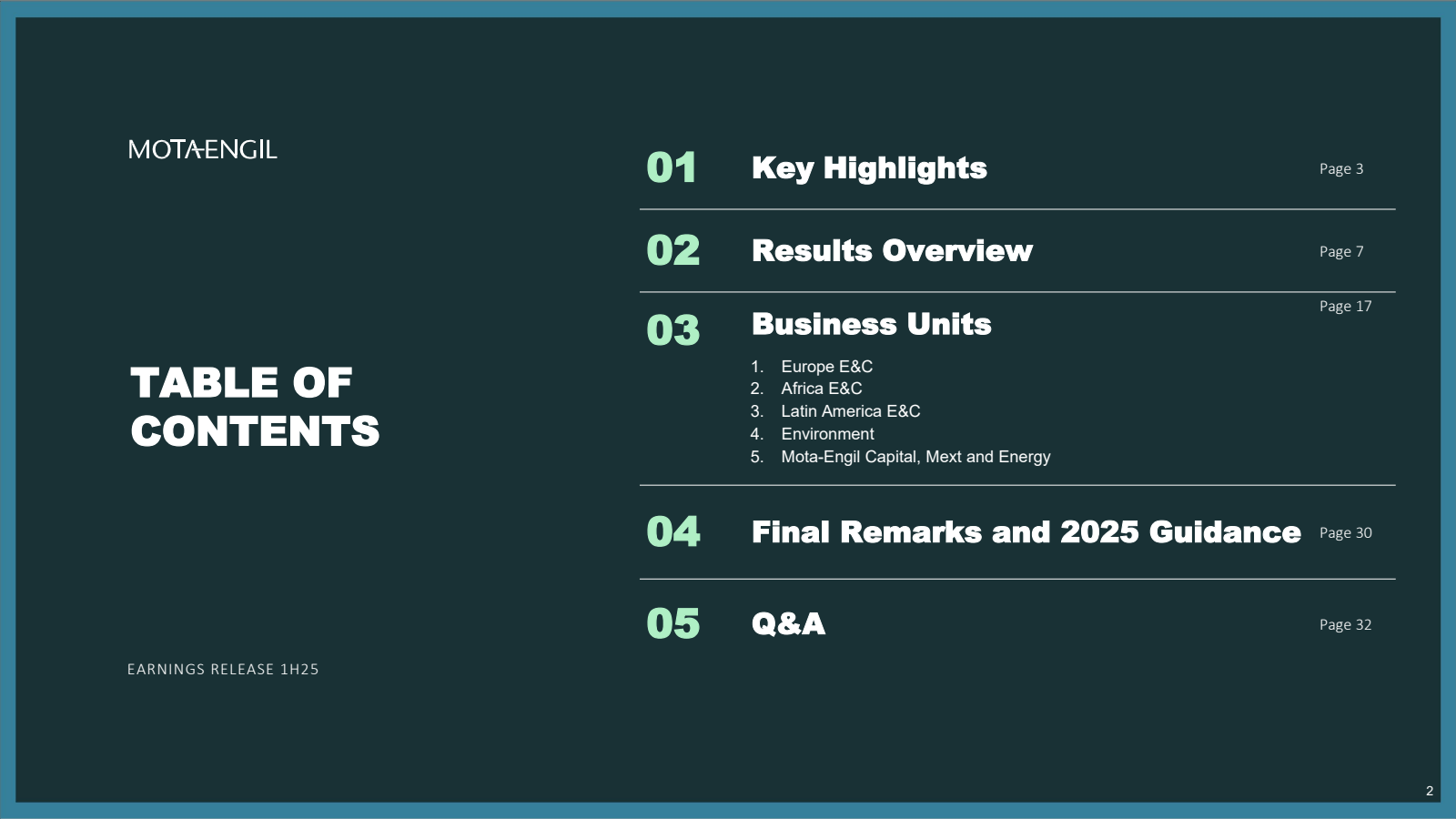 MOTA-ENGIL

TABLE OF CONTENTS

EARNINGS RELEASE 1H25

01 Key Highlights Page 3

02 Results Overview Page 7

03 Business Units Page 17

1. Europe E&C
2. Africa E&C
3. Latin America E&C
4. Environment
5. Mota-Engil Capital, Mext and Energy

04 Final Remarks and 2025 Guidance Page 30

05 Q&A Page 32

2